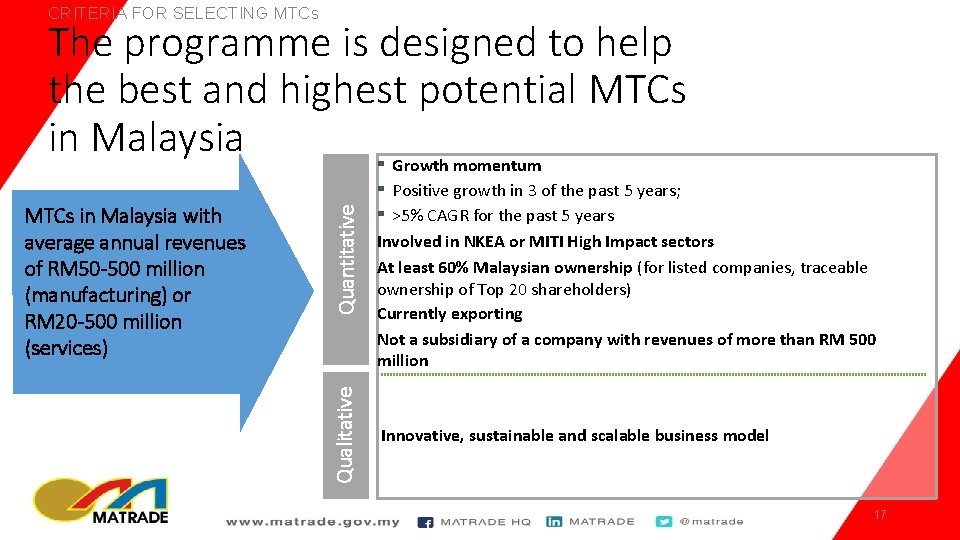 CRITERIA FOR SELECTING MTCs

The programme is designed to help the best and highest potential MTCs in Malaysia

MTCs in Malaysia with average annual revenues of RM50-500 million (manufacturing) or RM20-500 million (services)

Quantitative

▪ Growth momentum
▪ Positive growth in 3 of the past 5 years;
▪ >5% CAGR for the past 5 years

Involved in NKEA or MITI High Impact sectors

At least 60% Malaysian ownership (for listed companies, traceable ownership of Top 20 shareholders)

Currently exporting

Not a subsidiary of a company with revenues of more than RM 500 million

Qualitative

Innovative, sustainable and scalable business model

MATRADE

www.matrade.gov.my MATRADE HQ MATRADE @matrade

17